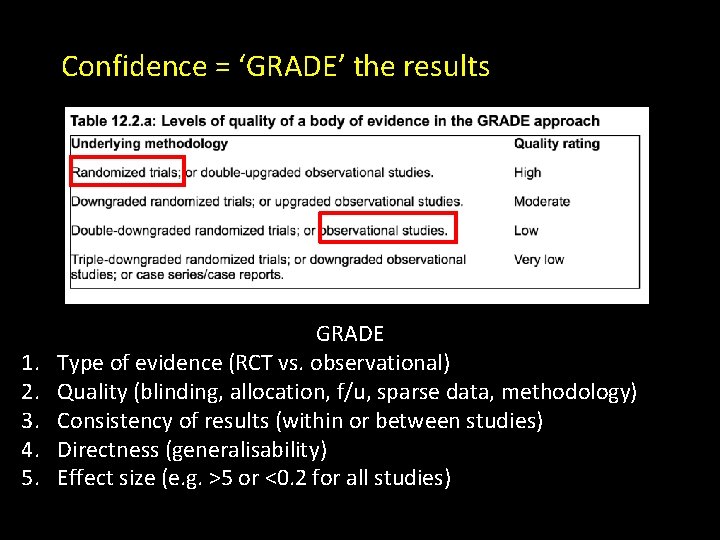 Confidence = ‘GRADE’ the results

Table 12.2.a: Levels of quality of a body of evidence in the GRADE approach

| Underlying methodology | Quality rating |
|---|---|
| Randomized trials; or double-upgraded observational studies. | High |
| Downgraded randomized trials; or upgraded observational studies. | Moderate |
| Double-downgraded randomized trials; or observational studies. | Low |
| Triple-downgraded randomized trials; or downgraded observational studies; or case series/case reports. | Very low |

GRADE
1. Type of evidence (RCT vs. observational)
2. Quality (blinding, allocation, f/u, sparse data, methodology)
3. Consistency of results (within or between studies)
4. Directness (generalisability)
5. Effect size (e.g. >5 or <0.2 for all studies)